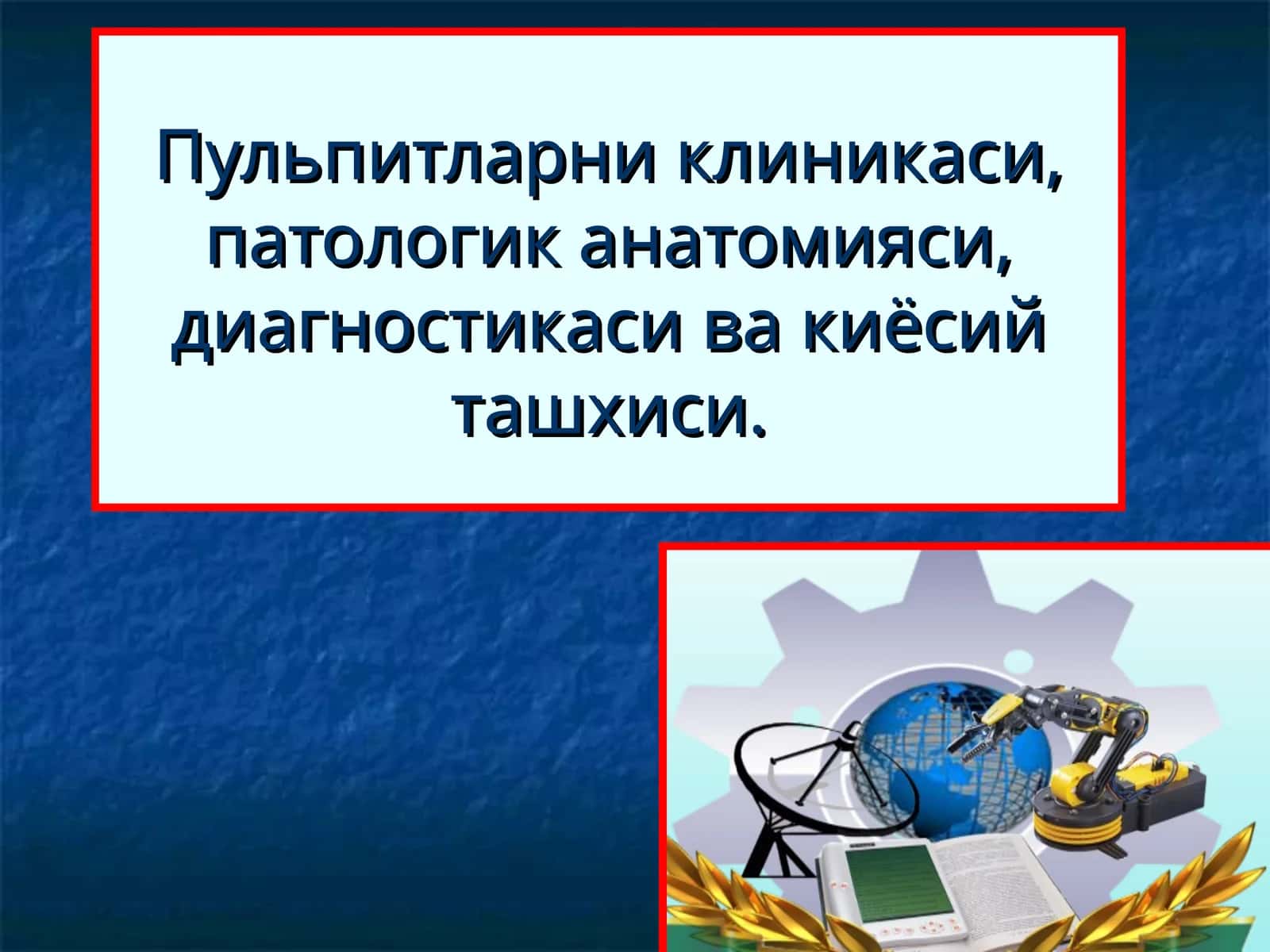 Пульпитларни клиникаси, патологик анатомияси, диагностикаси ва киёсий ташхиси.